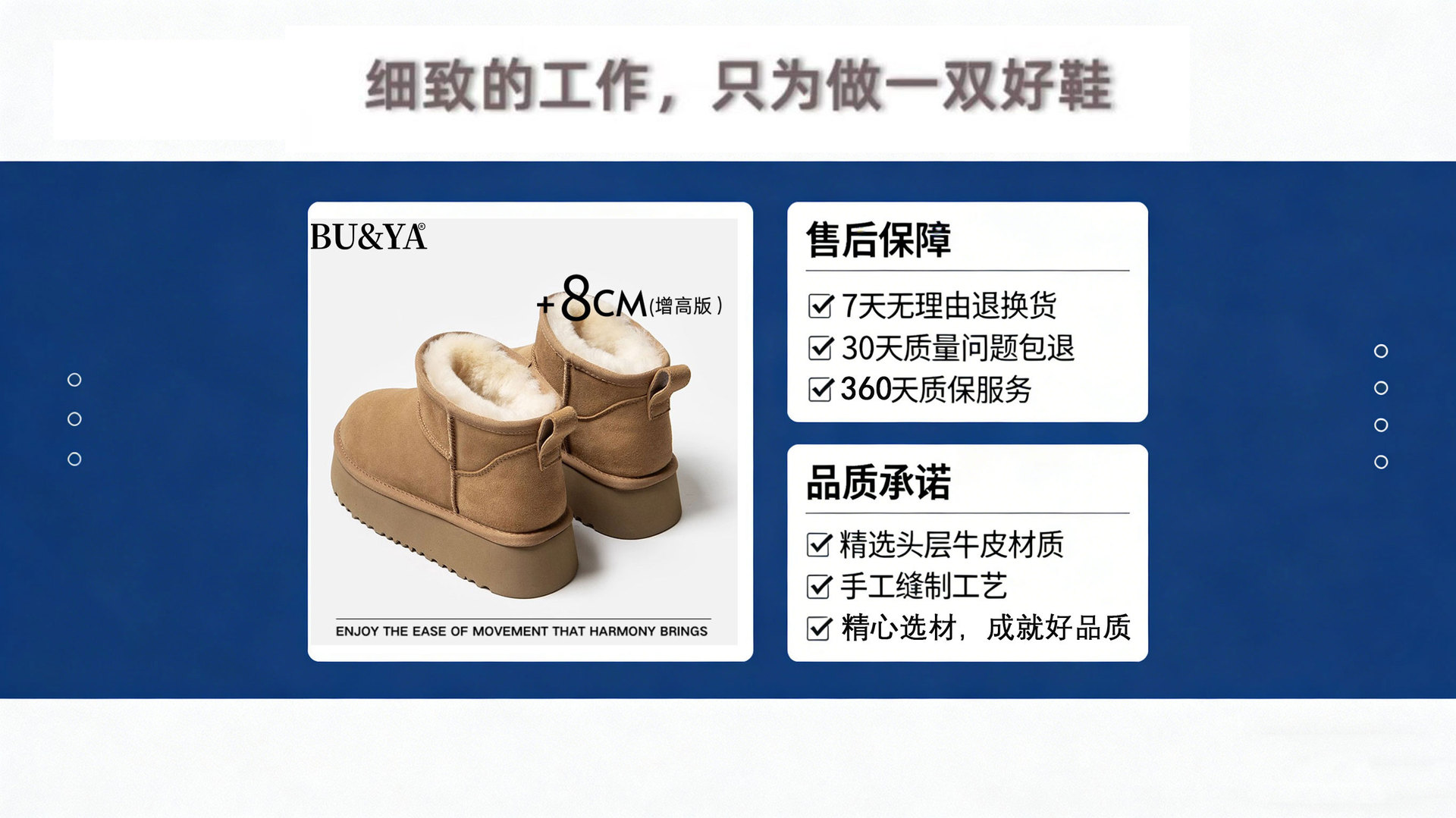 细致的工作，只为做一双好鞋

BU&YA®

+8CM(增高版)

ENJOY THE EASE OF MOVEMENT THAT HARMONY BRINGS

售后保障

☑ 7天无理由退换货
☑ 30天质量问题包退
☑ 360天质保服务

品质承诺

☑ 精选头层牛皮材质
☑ 手工缝制工艺
☑ 精心选材，成就好品质